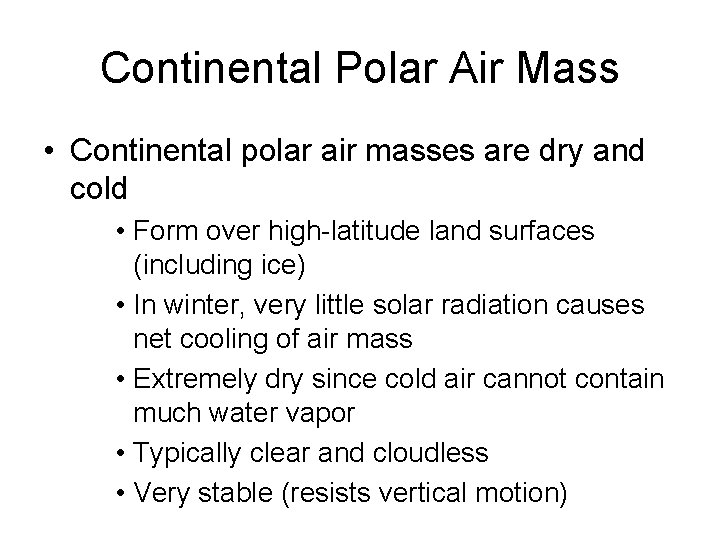 Continental Polar Air Mass

• Continental polar air masses are dry and cold

• Form over high-latitude land surfaces (including ice)

• In winter, very little solar radiation causes net cooling of air mass

• Extremely dry since cold air cannot contain much water vapor

• Typically clear and cloudless

• Very stable (resists vertical motion)